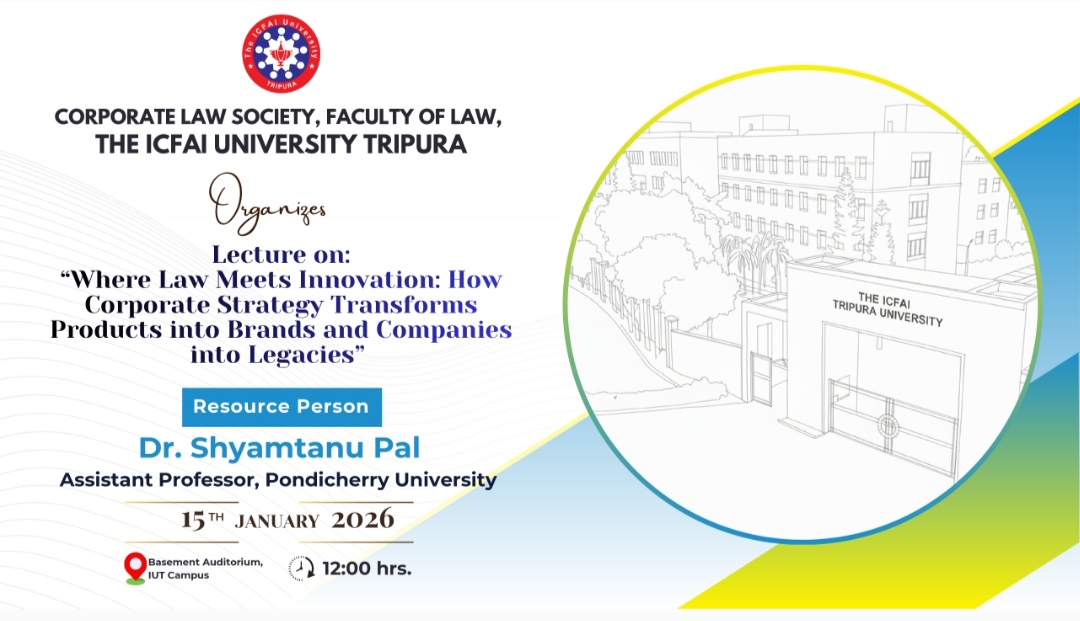 The ICFAI University
TRIPURA

CORPORATE LAW SOCIETY, FACULTY OF LAW,
THE ICFAI UNIVERSITY TRIPURA

Organizes

Lecture on:
"Where Law Meets Innovation: How Corporate Strategy Transforms Products into Brands and Companies into Legacies"

Resource Person

Dr. Shyamtanu Pal
Assistant Professor, Pondicherry University

15TH JANUARY 2026

Basement Auditorium, IUT Campus

12:00 hrs.

THE ICFAI
TRIPURA UNIVERSITY